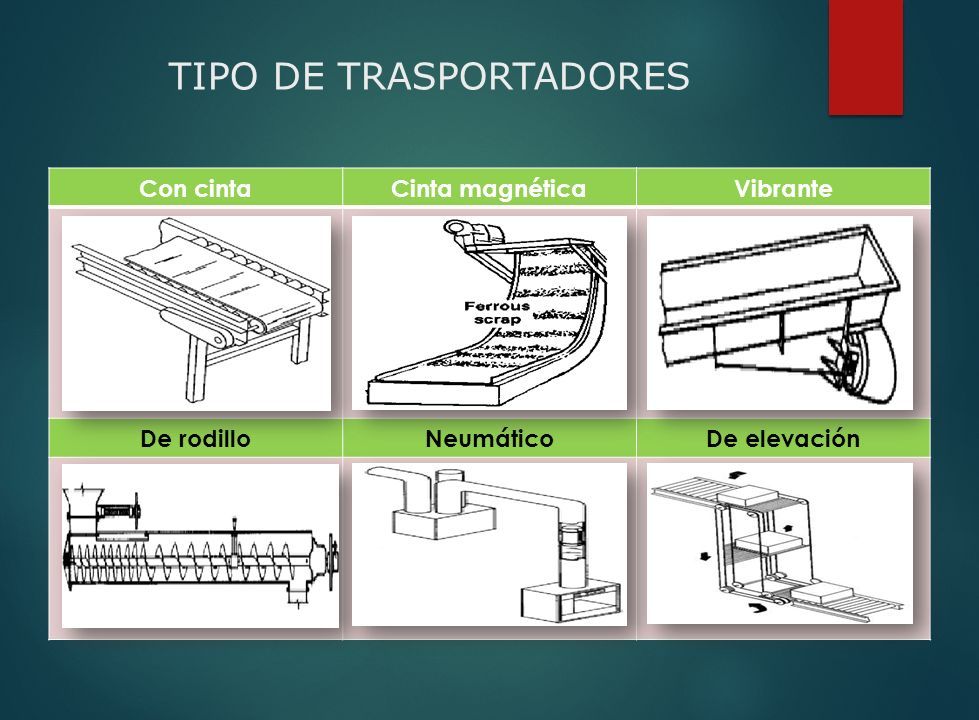 TIPO DE TRASPORTADORES

| Con cinta | Cinta magnética | Vibrante |
|---|---|---|
|  | Ferrous scrap |  |
| De rodillo | Neumático | De elevación |
|  |  |  |